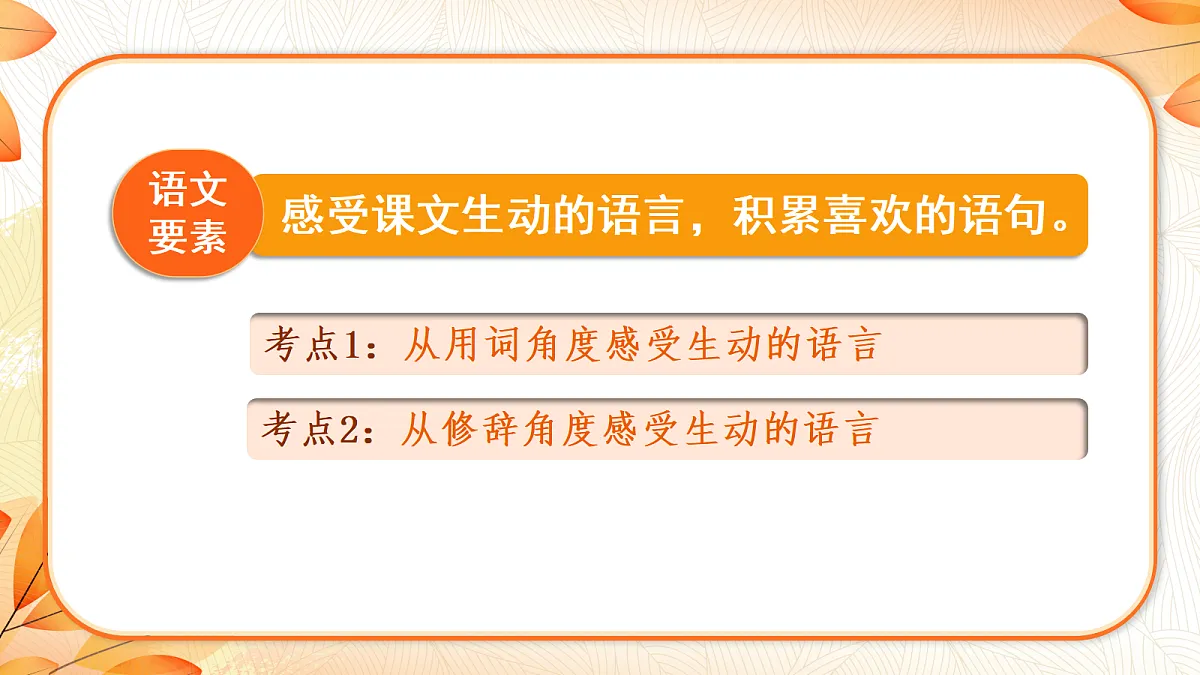 语文要素

感受课文生动的语言，积累喜欢的语句。

考点1：从用词角度感受生动的语言

考点2：从修辞角度感受生动的语言